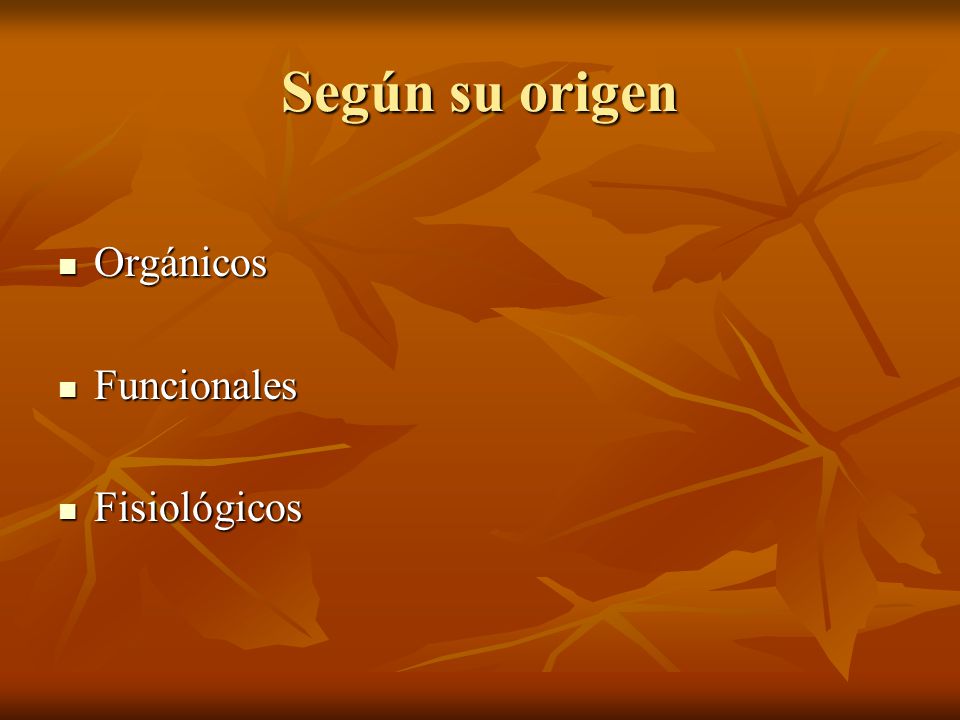 Según su origen

- Orgánicos
- Funcionales
- Fisiológicos